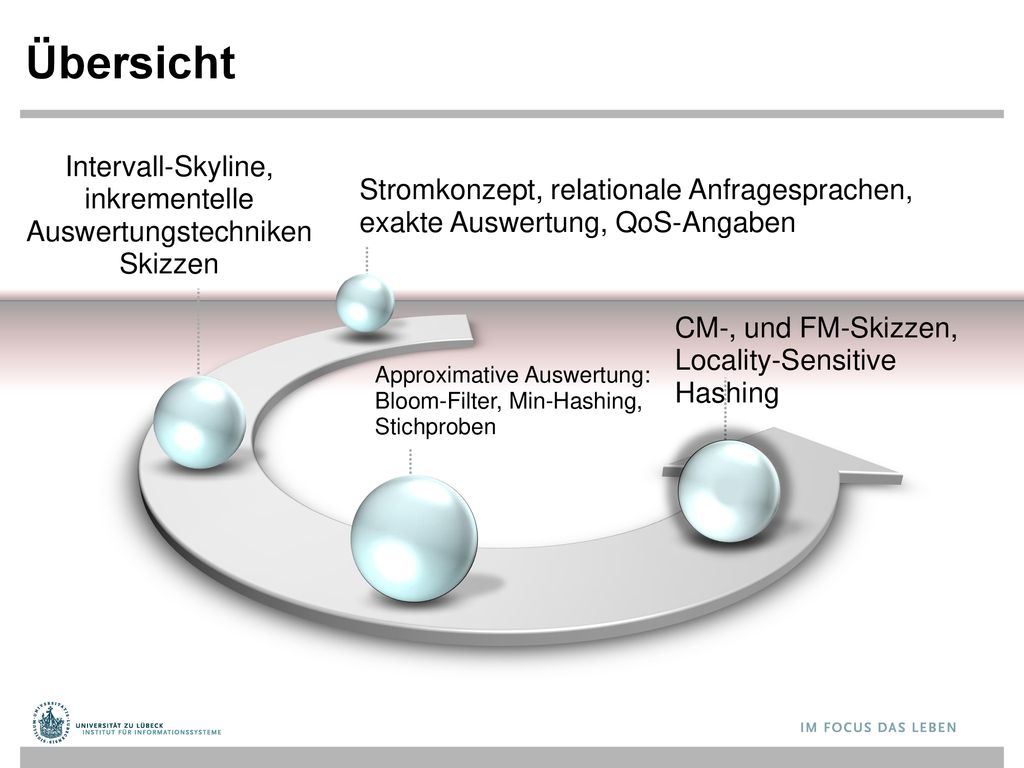 Übersicht

Intervall-Skyline, inkrementelle Auswertungstechniken Skizzen

Stromkonzept, relationale Anfragesprachen, exakte Auswertung, QoS-Angaben

CM-, und FM-Skizzen, Locality-Sensitive Hashing

Approximative Auswertung: Bloom-Filter, Min-Hashing, Stichproben

UNIVERSITÄT ZU LÜBECK
INSTITUT FÜR INFORMATIONSSYSTEME

IM FOCUS DAS LEBEN